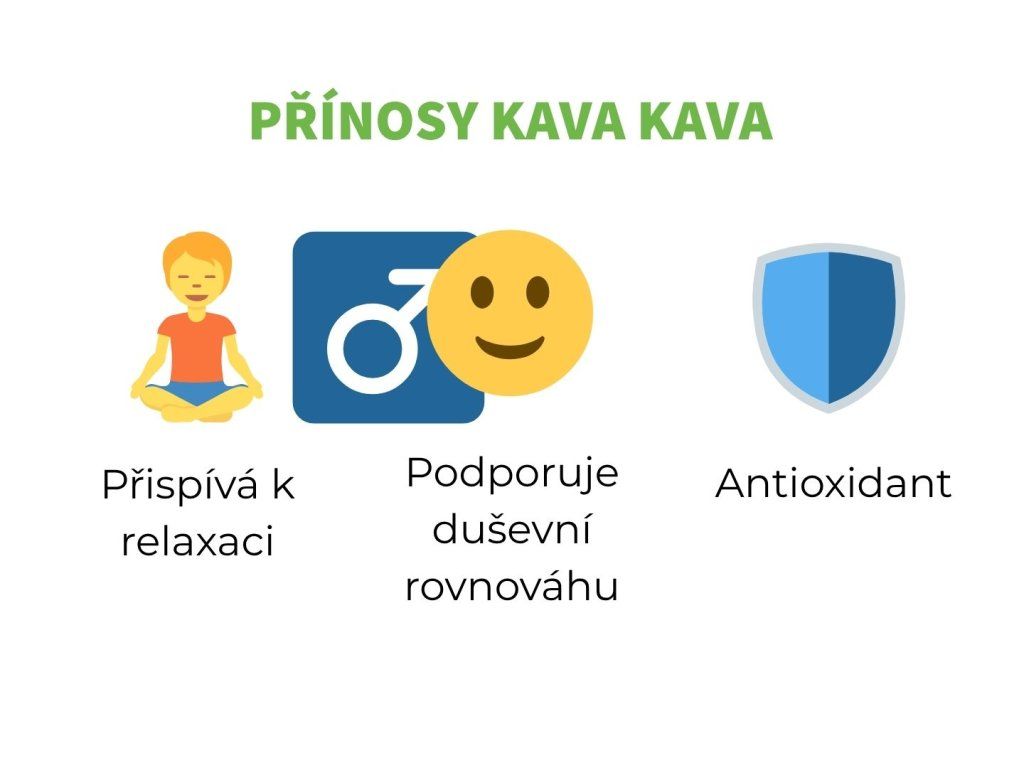 PŘÍNOSY KAVA KAVA

Přispívá k relaxaci

Podporuje duševní rovnováhu

Antioxidant